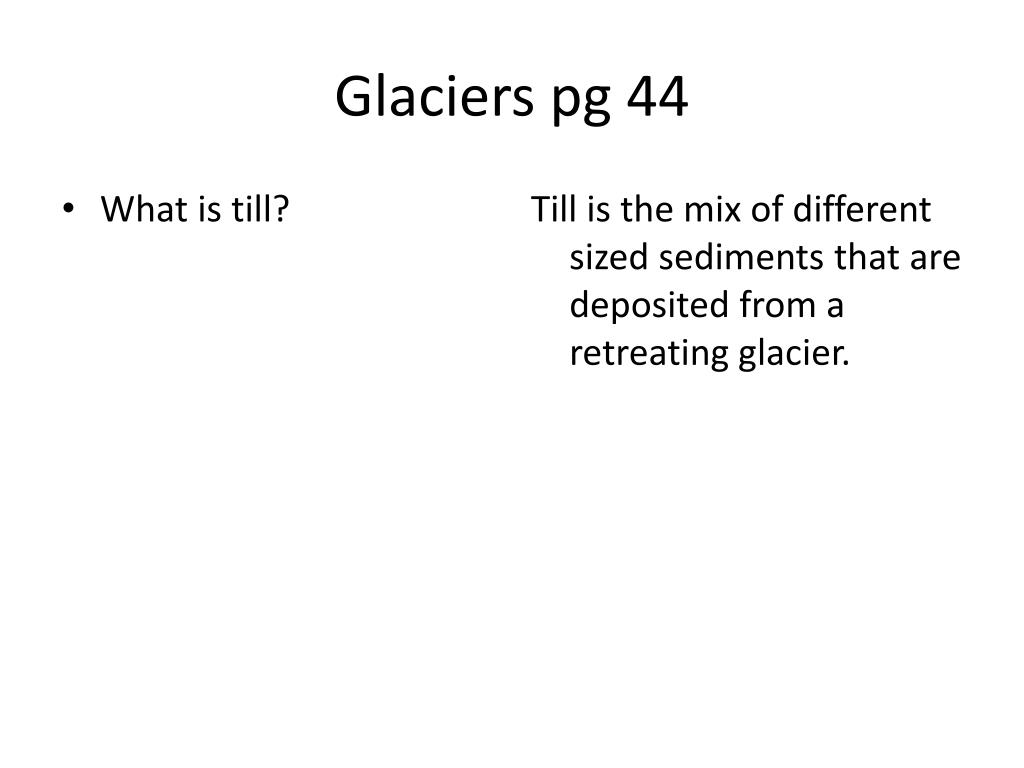 Glaciers pg 44

• What is till?

Till is the mix of different sized sediments that are deposited from a retreating glacier.